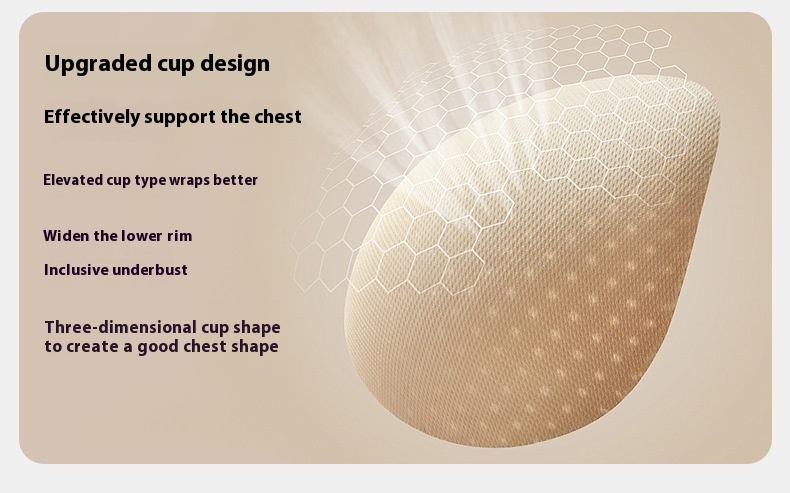 Upgraded cup design

Effectively support the chest

Elevated cup type wraps better

Widen the lower rim

Inclusive underbust

Three-dimensional cup shape to create a good chest shape